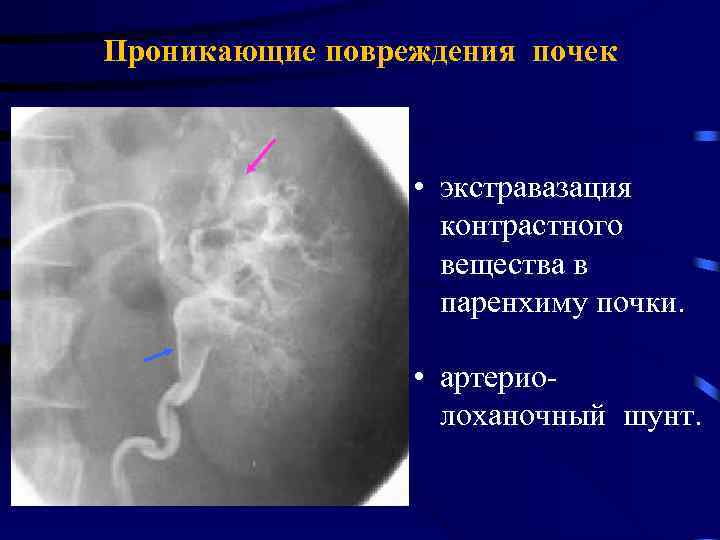 Проникающие повреждения почек

• экстравазация контрастного вещества в паренхиму почки.

• артерио-лоханочный шунт.